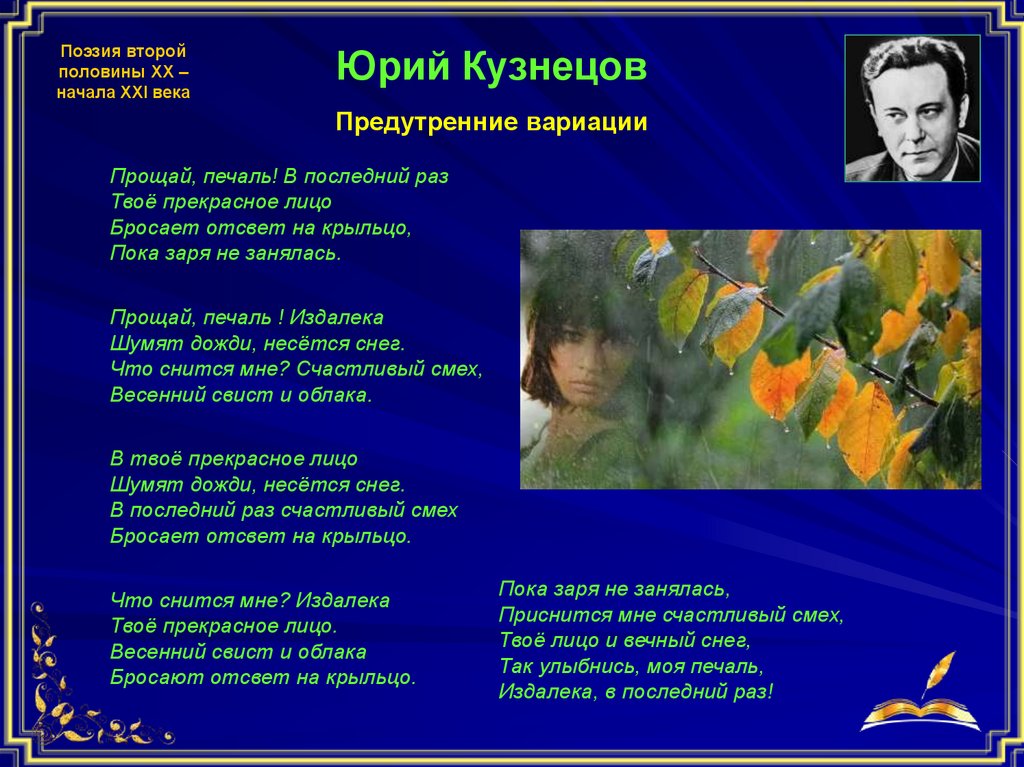 Поэзия второй половины XX – начала XXI века

Юрий Кузнецов

Предутренние вариации

Прощай, печаль! В последний раз
Твоё прекрасное лицо
Бросает отсвет на крыльцо,
Пока заря не занялась.

Прощай, печаль ! Издалека
Шумят дожди, несётся снег.
Что снится мне? Счастливый смех,
Весенний свист и облака.

В твоё прекрасное лицо
Шумят дожди, несётся снег.
В последний раз счастливый смех
Бросает отсвет на крыльцо.

Что снится мне? Издалека
Твоё прекрасное лицо.
Весенний свист и облака
Бросают отсвет на крыльцо.

Пока заря не занялась,
Приснится мне счастливый смех,
Твоё лицо и вечный снег,
Так улыбнись, моя печаль,
Издалека, в последний раз!